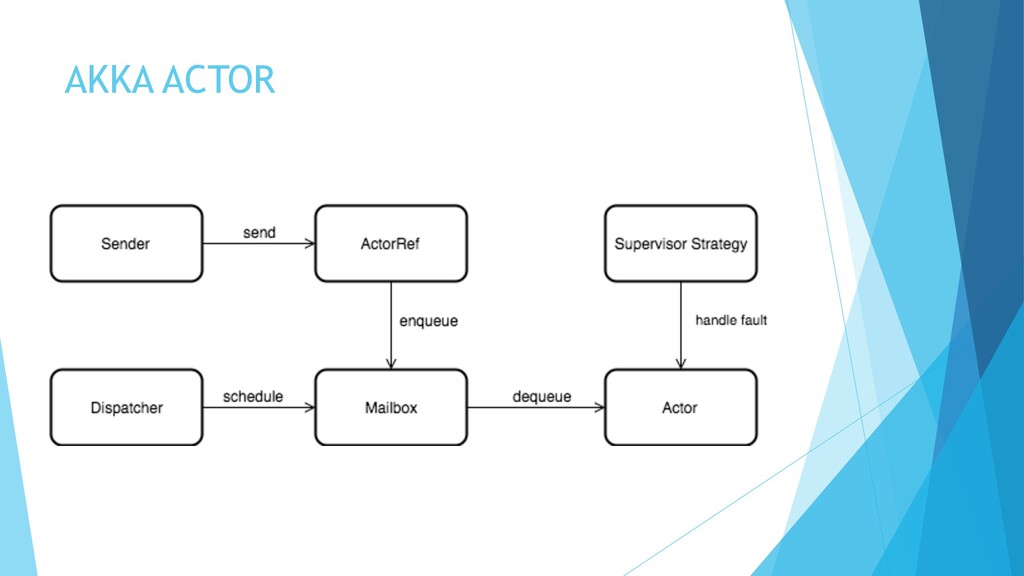 AKKA ACTOR

Sender
send
ActorRef
Supervisor Strategy
enqueue
handle fault
Dispatcher
schedule
Mailbox
dequeue
Actor